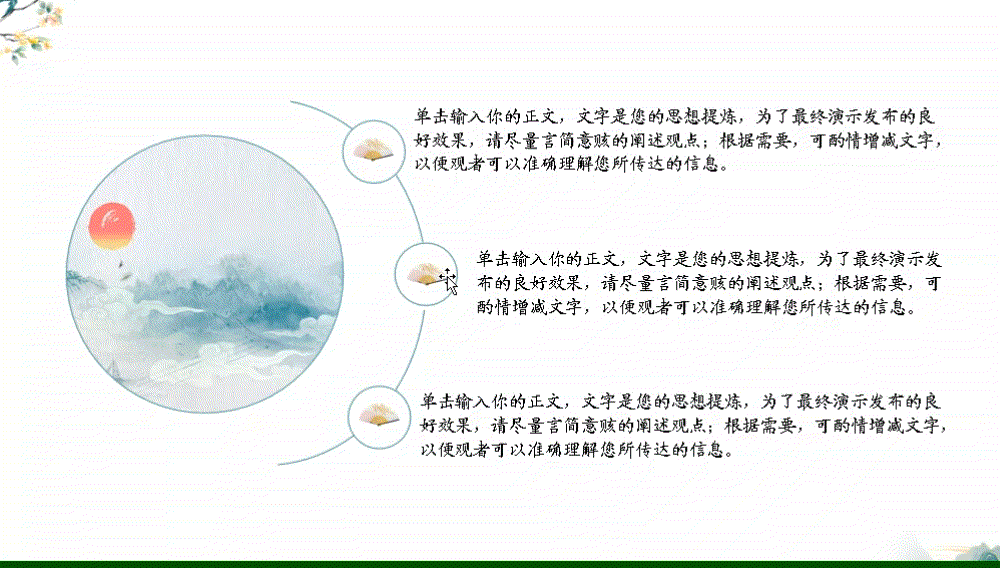 单击输入你的正文，文字是您的思想提炼，为了最终演示发布的良好效果，请尽量言简意赅的阐述观点；根据需要，可酌情增减文字，以便观者可以准确理解您所传达的信息。

单击输入你的正文，文字是您的思想提炼，为了最终演示发布的良好效果，请尽量言简意赅的阐述观点；根据需要，可酌情增减文字，以便观者可以准确理解您所传达的信息。

单击输入你的正文，文字是您的思想提炼，为了最终演示发布的良好效果，请尽量言简意赅的阐述观点；根据需要，可酌情增减文字，以便观者可以准确理解您所传达的信息。